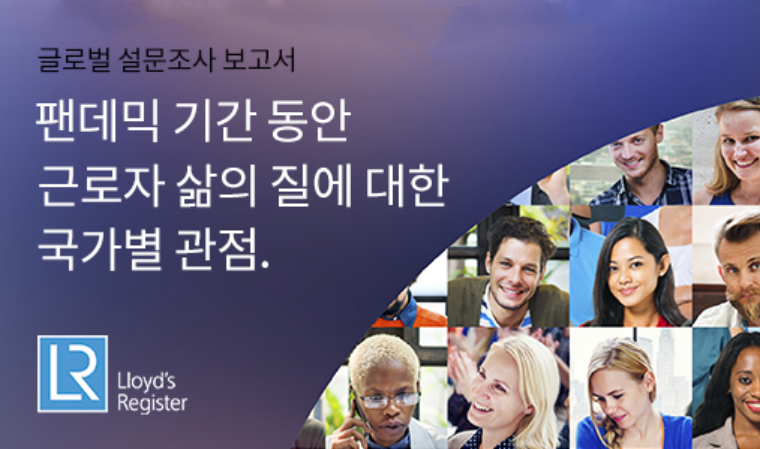 글로벌 설문조사 보고서

팬데믹 기간 동안 근로자 삶의 질에 대한 국가별 관점.

LR

Lloyd's Register